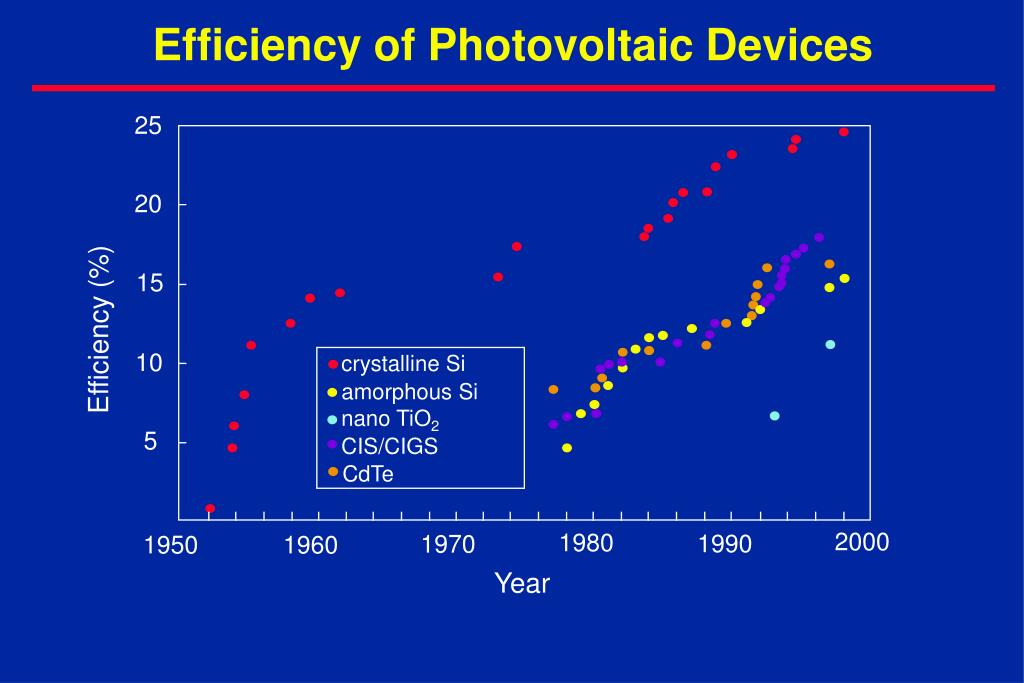 Efficiency of Photovoltaic Devices

25
20
15
10
5

Efficiency (%)

crystalline Si
amorphous Si
nano $TiO_2$
CIS/CIGS
CdTe

1950 1960 1970 1980 1990 2000

Year